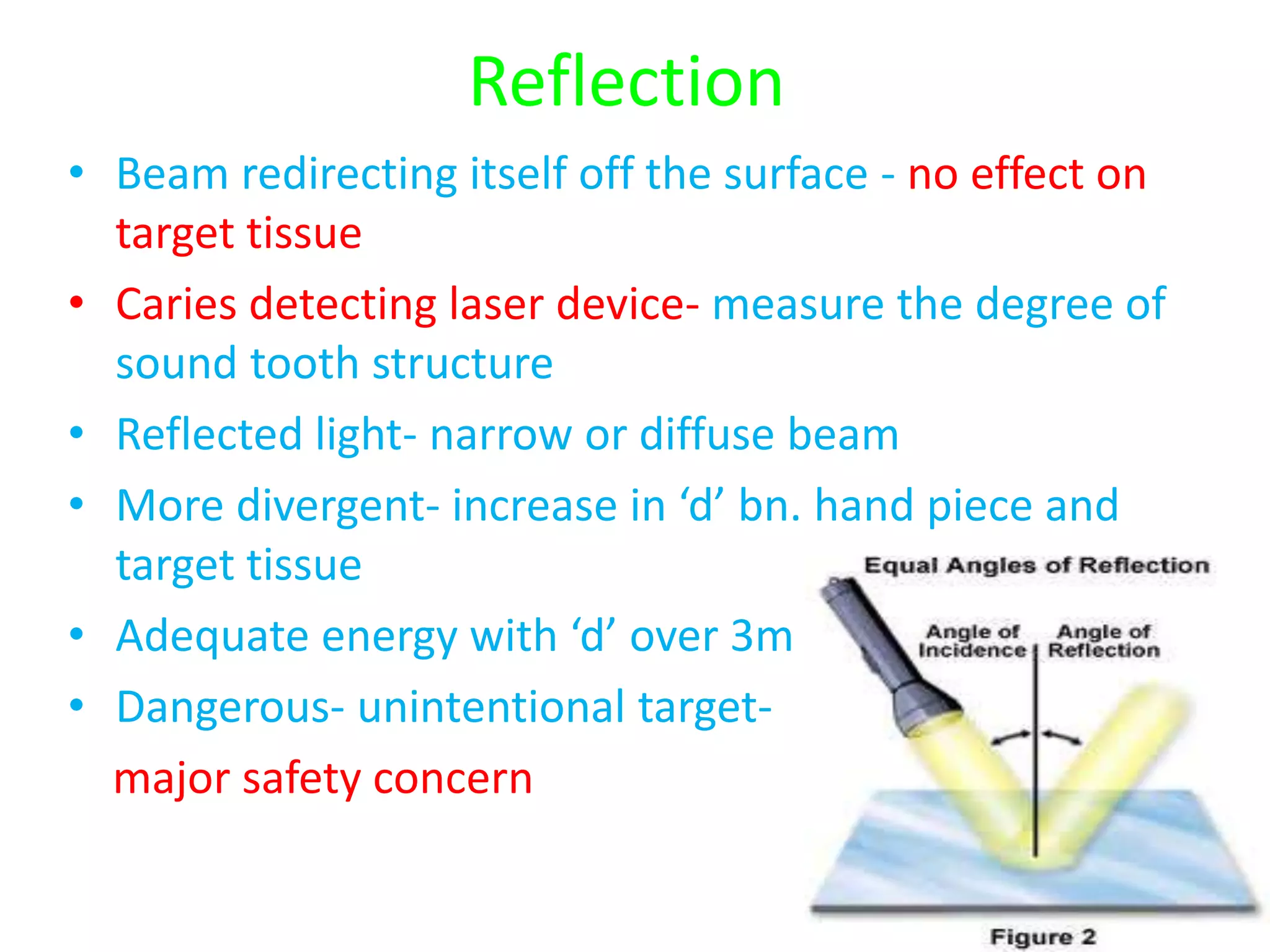 Reflection

• Beam redirecting itself off the surface - no effect on target tissue

• Caries detecting laser device- measure the degree of sound tooth structure

• Reflected light- narrow or diffuse beam

• More divergent- increase in 'd' bn. hand piece and target tissue

• Adequate energy with 'd' over 3m

• Dangerous- unintentional target-

major safety concern

Equal Angles of Reflection

Angle of Incidence

Angle of Reflection

Figure 2